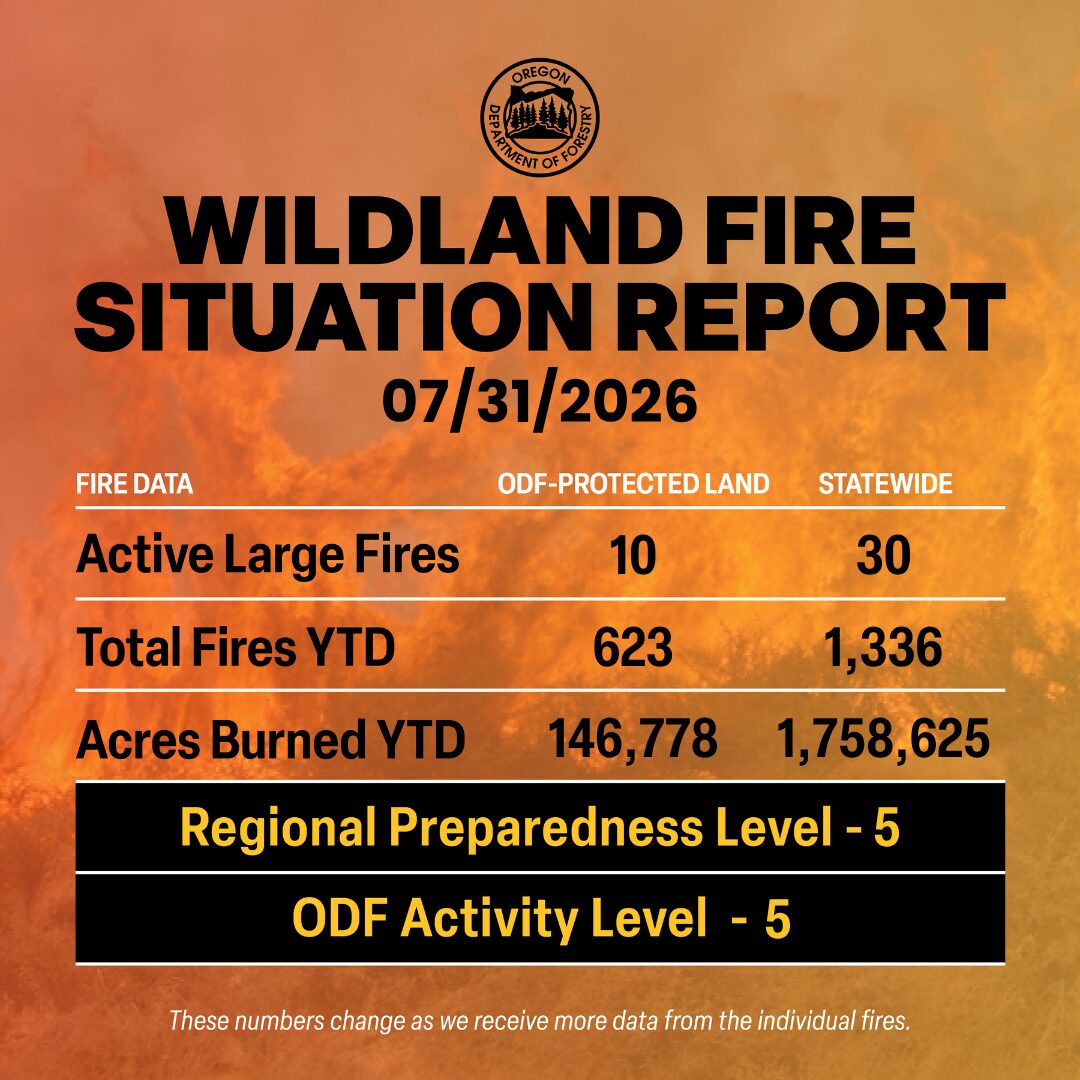 OREGON DEPARTMENT OF FORESTRY

WILDLAND FIRE SITUATION REPORT
07/31/2026

| FIRE DATA | ODF-PROTECTED LAND | STATEWIDE |
|---|---|---|
| Active Large Fires | 10 | 30 |
| Total Fires YTD | 623 | 1,336 |
| Acres Burned YTD | 146,778 | 1,758,625 |

Regional Preparedness Level - 5

ODF Activity Level - 5

These numbers change as we receive more data from the individual fires.